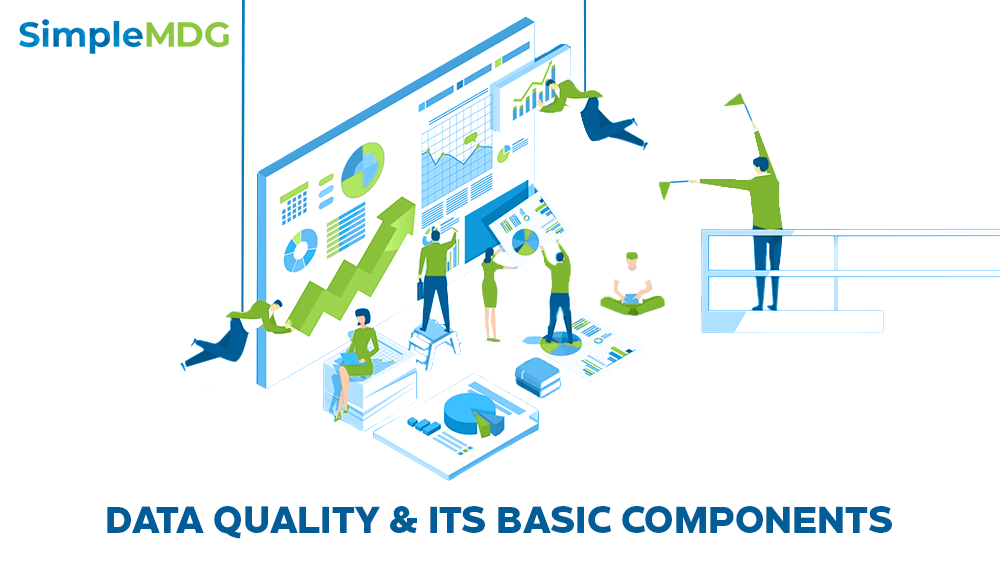 SimpleMDG

DATA QUALITY & ITS BASIC COMPONENTS